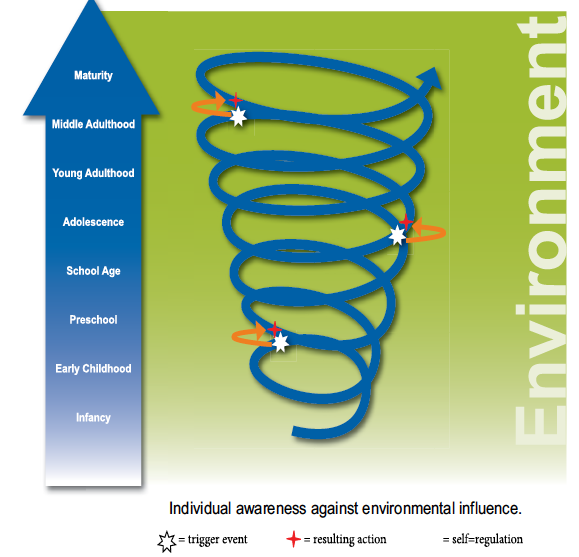 Maturity
Middle Adulthood
Young Adulthood
Adolescence
School Age
Preschool
Early Childhood
Infancy

Environment

Individual awareness against environmental influence.

= trigger event = resulting action = self=regulation